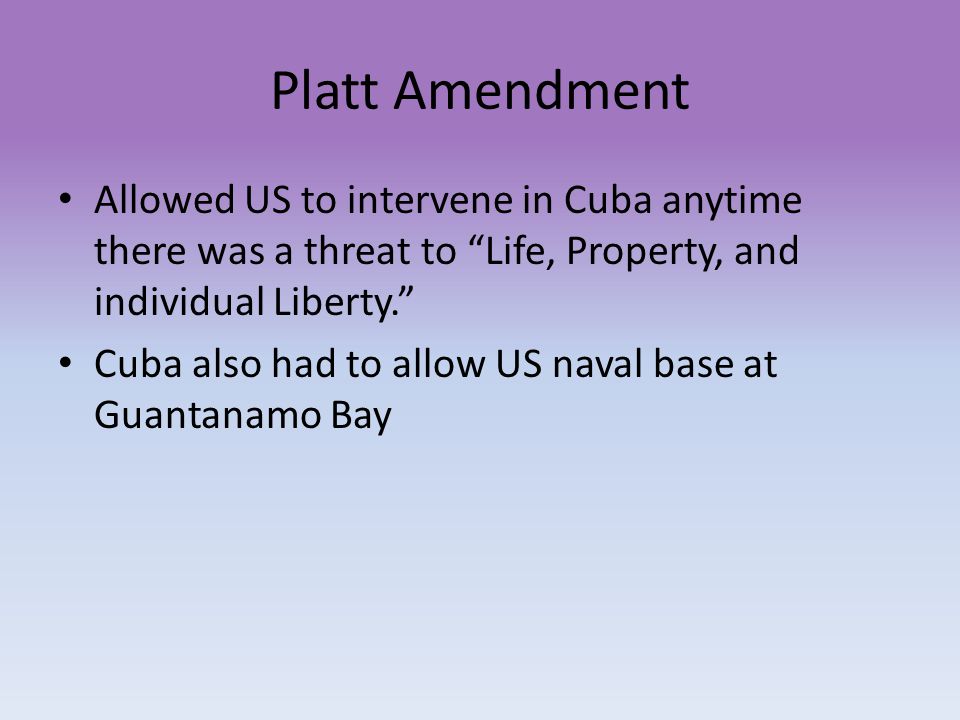 Platt Amendment

• Allowed US to intervene in Cuba anytime there was a threat to “Life, Property, and individual Liberty.”

• Cuba also had to allow US naval base at Guantanamo Bay